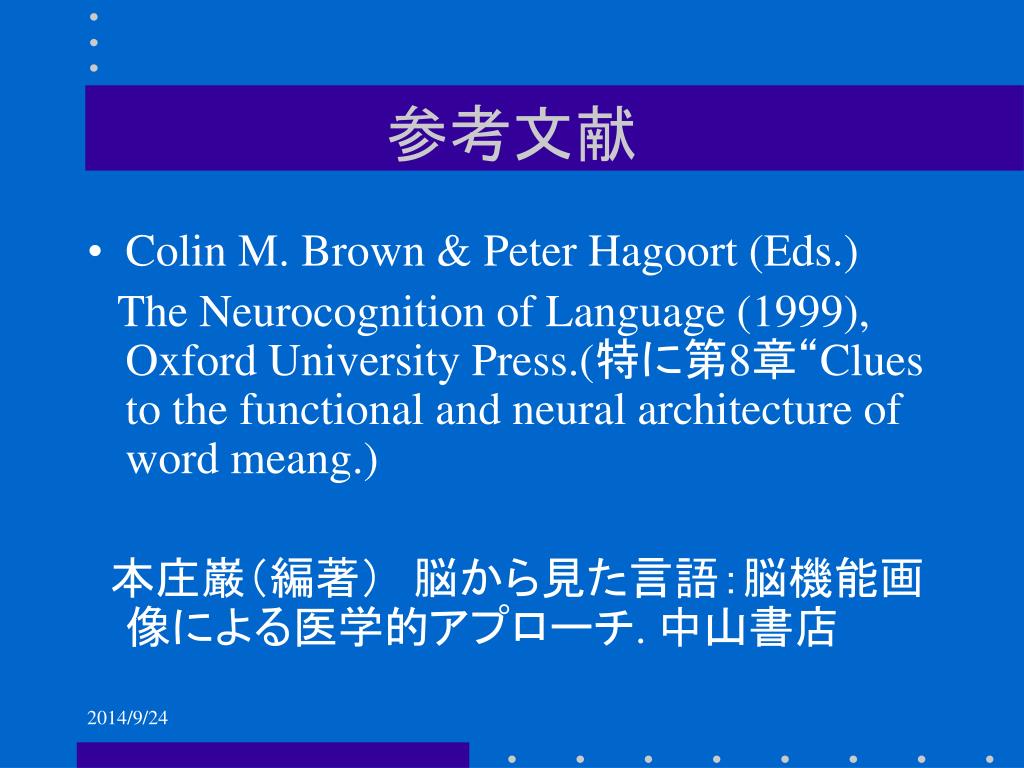 参考文献

• Colin M. Brown & Peter Hagoort (Eds.)
The Neurocognition of Language (1999), Oxford University Press.(特に第8章“Clues to the functional and neural architecture of word meang.)

本庄巌（編著） 脳から見た言語：脳機能画像による医学的アプローチ. 中山書店

2014/9/24